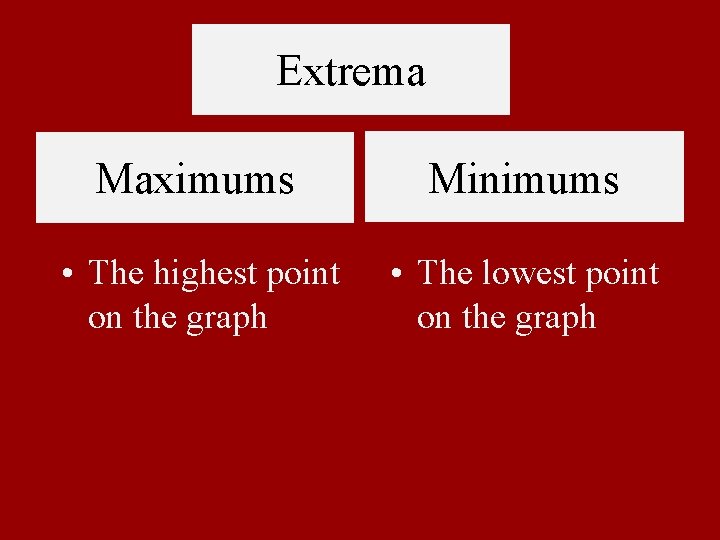 Extrema

Maximums

• The highest point on the graph

Minimums

• The lowest point on the graph